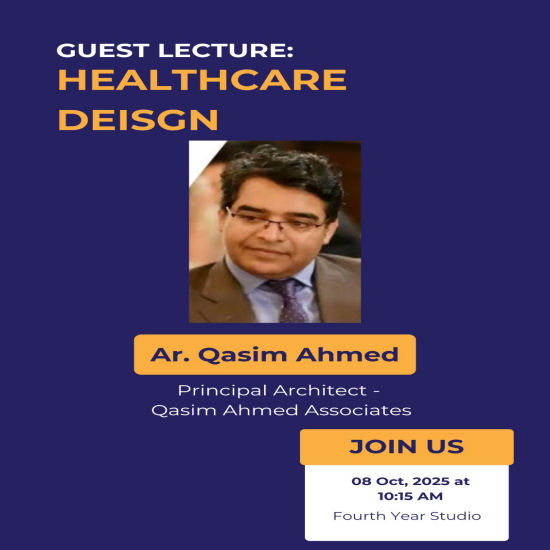 GUEST LECTURE:
HEALTHCARE DEISGN

Ar. Qasim Ahmed

Principal Architect - Qasim Ahmed Associates

JOIN US

08 Oct, 2025 at 10:15 AM

Fourth Year Studio